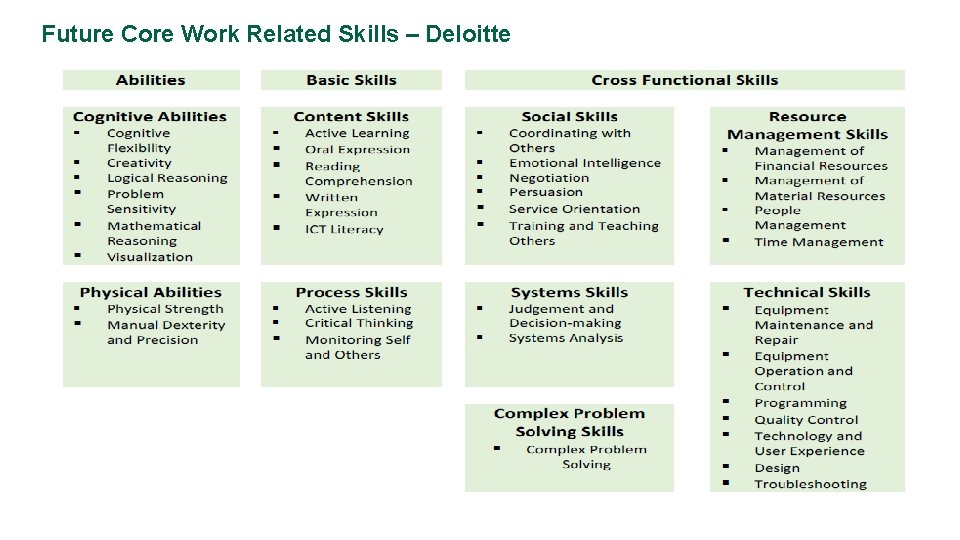 Future Core Work Related Skills – Deloitte

Abilities

Cognitive Abilities
▪ Cognitive Flexibility
▪ Creativity
▪ Logical Reasoning
▪ Problem Sensitivity
▪ Mathematical Reasoning
▪ Visualization

Physical Abilities
▪ Physical Strength
▪ Manual Dexterity and Precision

Basic Skills

Content Skills
▪ Active Learning
▪ Oral Expression
▪ Reading Comprehension
▪ Written Expression
▪ ICT Literacy

Process Skills
▪ Active Listening
▪ Critical Thinking
▪ Monitoring Self and Others

Cross Functional Skills

Social Skills
▪ Coordinating with Others
▪ Emotional Intelligence
▪ Negotiation
▪ Persuasion
▪ Service Orientation
▪ Training and Teaching Others

Systems Skills
▪ Judgement and Decision-making
▪ Systems Analysis

Complex Problem Solving Skills
▪ Complex Problem Solving

Resource Management Skills
▪ Management of Financial Resources
▪ Management of Material Resources
▪ People Management
▪ Time Management

Technical Skills
▪ Equipment Maintenance and Repair
▪ Equipment Operation and Control
▪ Programming
▪ Quality Control
▪ Technology and User Experience
▪ Design
▪ Troubleshooting